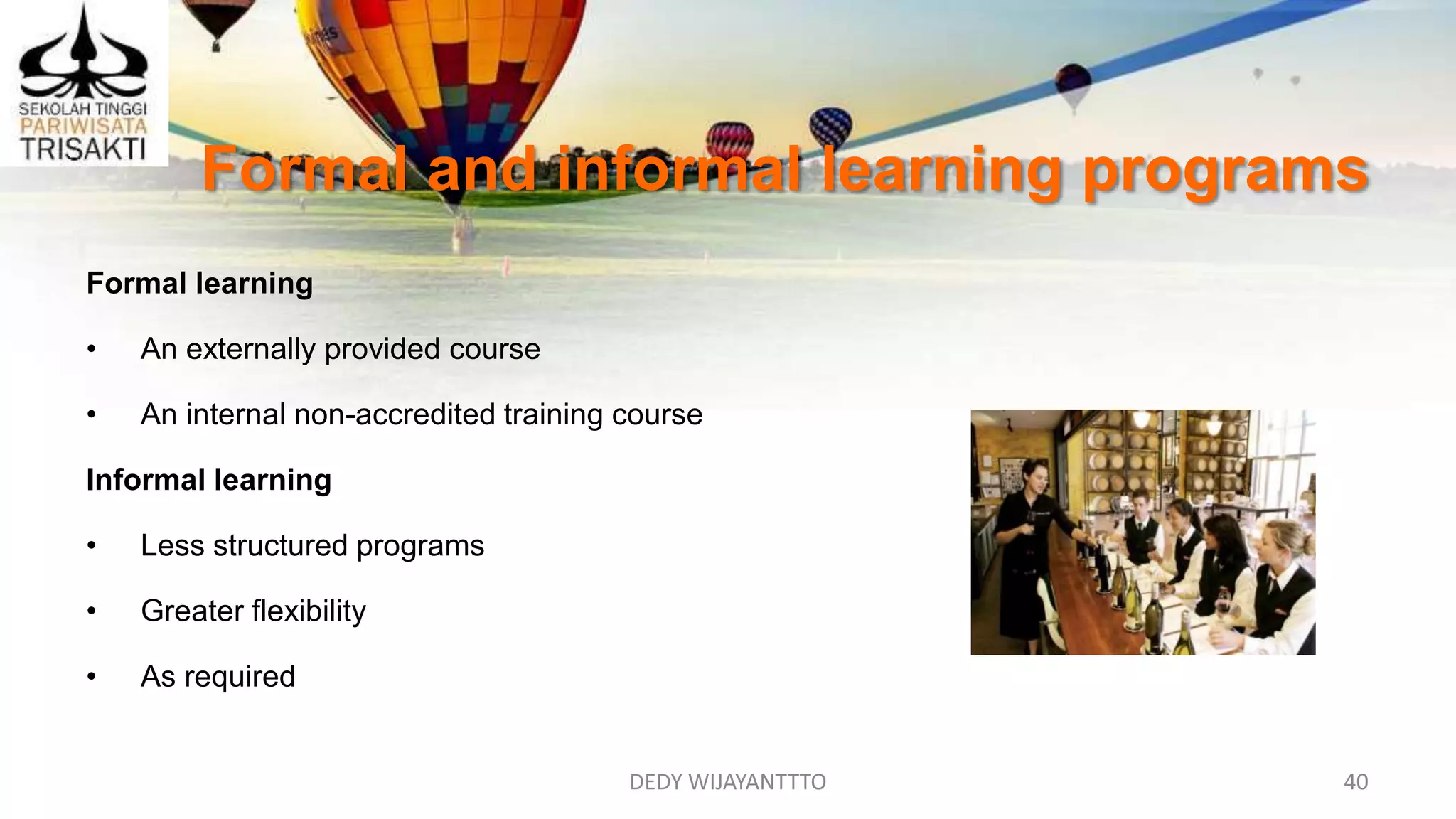 SEKOLAH TINGGI
PARIWISATA
TRISAKTI

Formal and informal learning programs

Formal learning

• An externally provided course

• An internal non-accredited training course

Informal learning

• Less structured programs

• Greater flexibility

• As required

DEDY WIJAYANTTTO

40